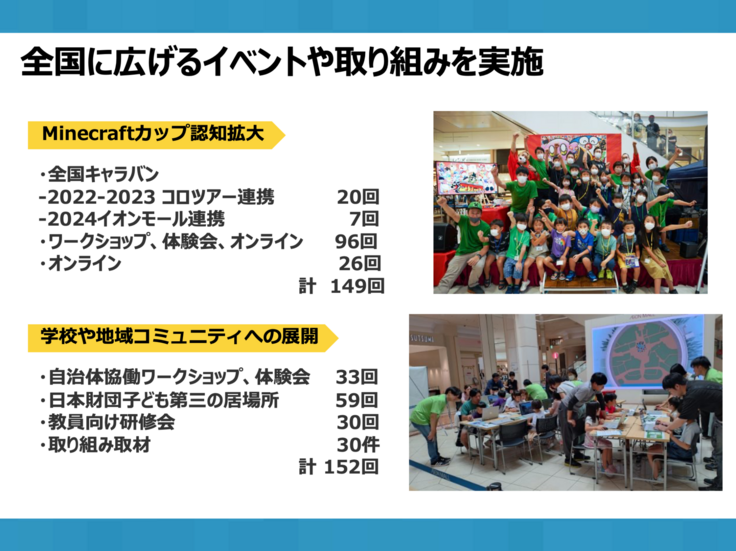 全国に広げるイベントや取り組みを実施

Minecraftカップ認知拡大

・全国キャラバン
-2022-2023 コロツアー連携 20回
-2024イオンモール連携 7回
・ワークショップ、体験会、オンライン 96回
・オンライン 26回
計 149回

学校や地域コミュニティへの展開

・自治体協働ワークショップ、体験会 33回
・日本財団子ども第三の居場所 59回
・教員向け研修会 30回
・取り組み取材 30件
計 152回